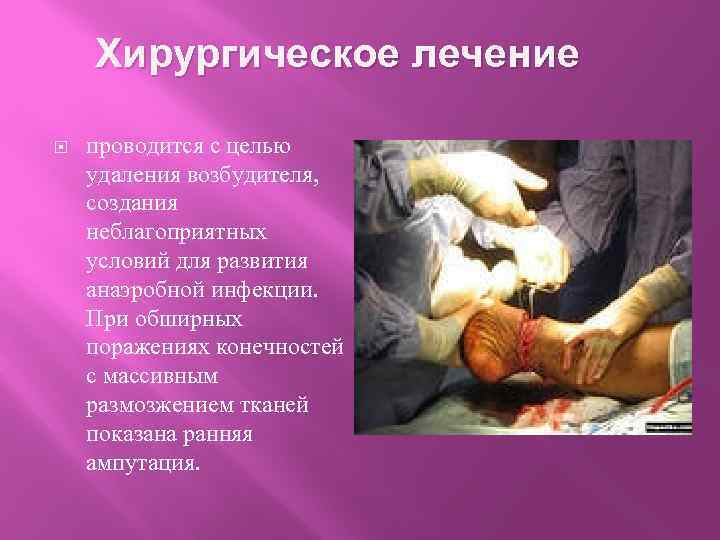 Хирургическое лечение

проводится с целью удаления возбудителя, создания неблагоприятных условий для развития анаэробной инфекции. При обширных поражениях конечностей с массивным размозжением тканей показана ранняя ампутация.